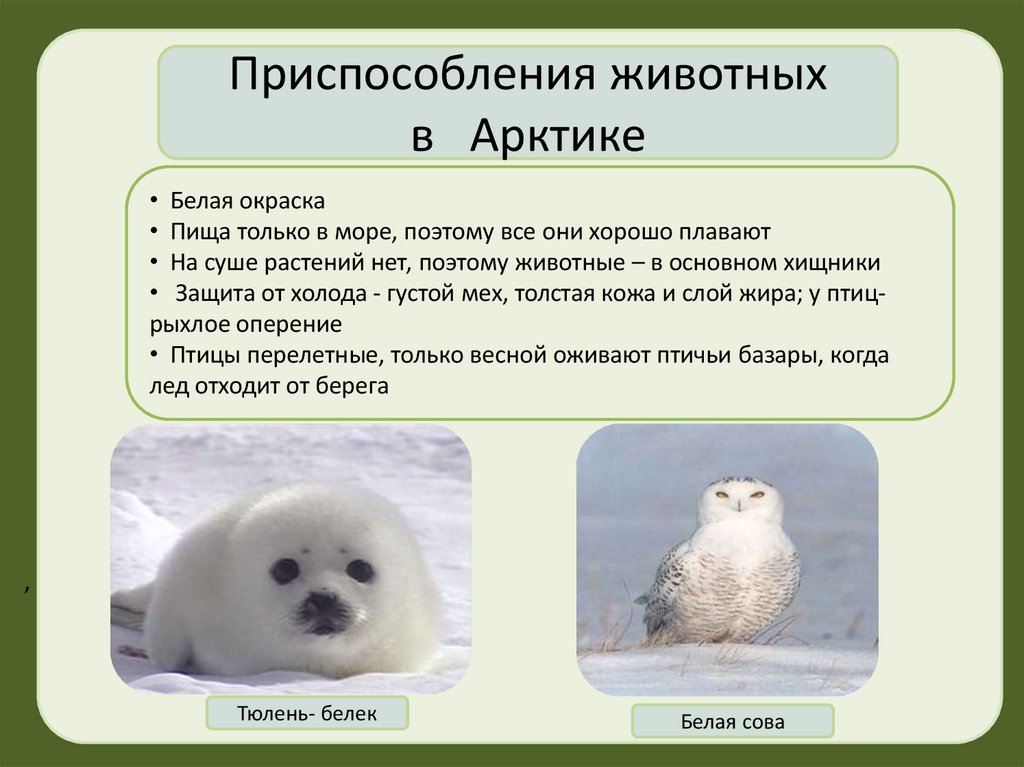 Приспособления животных в Арктике

• Белая окраска
• Пища только в море, поэтому все они хорошо плавают
• На суше растений нет, поэтому животные – в основном хищники
• Защита от холода - густой мех, толстая кожа и слой жира; у птиц- рыхлое оперение
• Птицы перелетные, только весной оживают птичьи базары, когда лед отходит от берега

,

Тюлень- белек

Белая сова